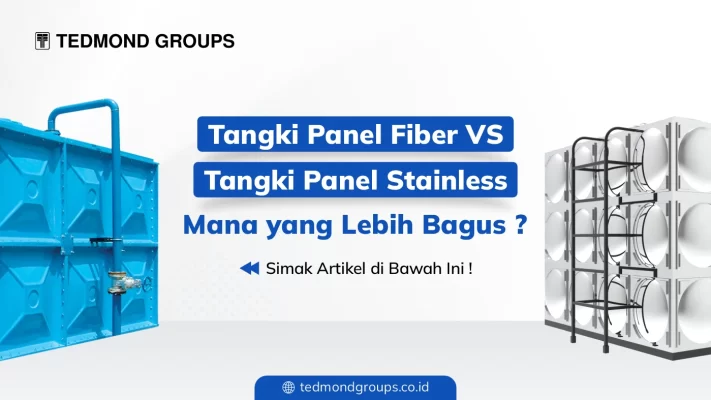 TEDMOND GROUPS

Tangki Panel Fiber VS
Tangki Panel Stainless
Mana yang Lebih Bagus ?

Simak Artikel di Bawah Ini !

tedmondgroups.co.id